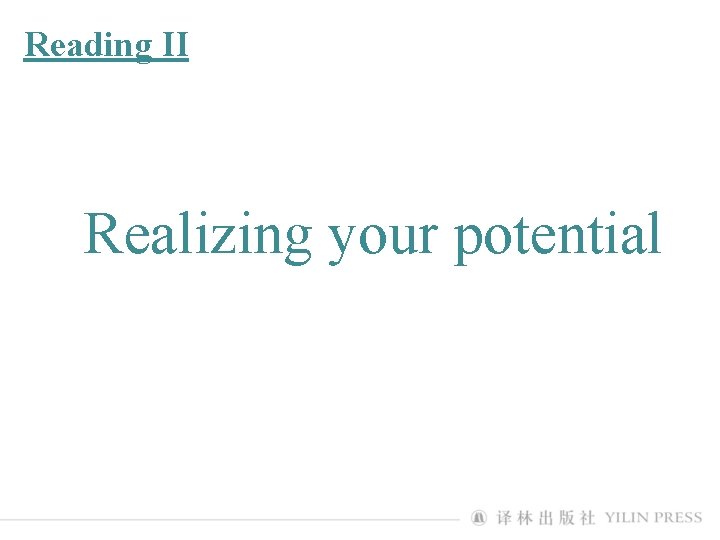 Reading II

Realizing your potential

译林出版社 YILIN PRESS